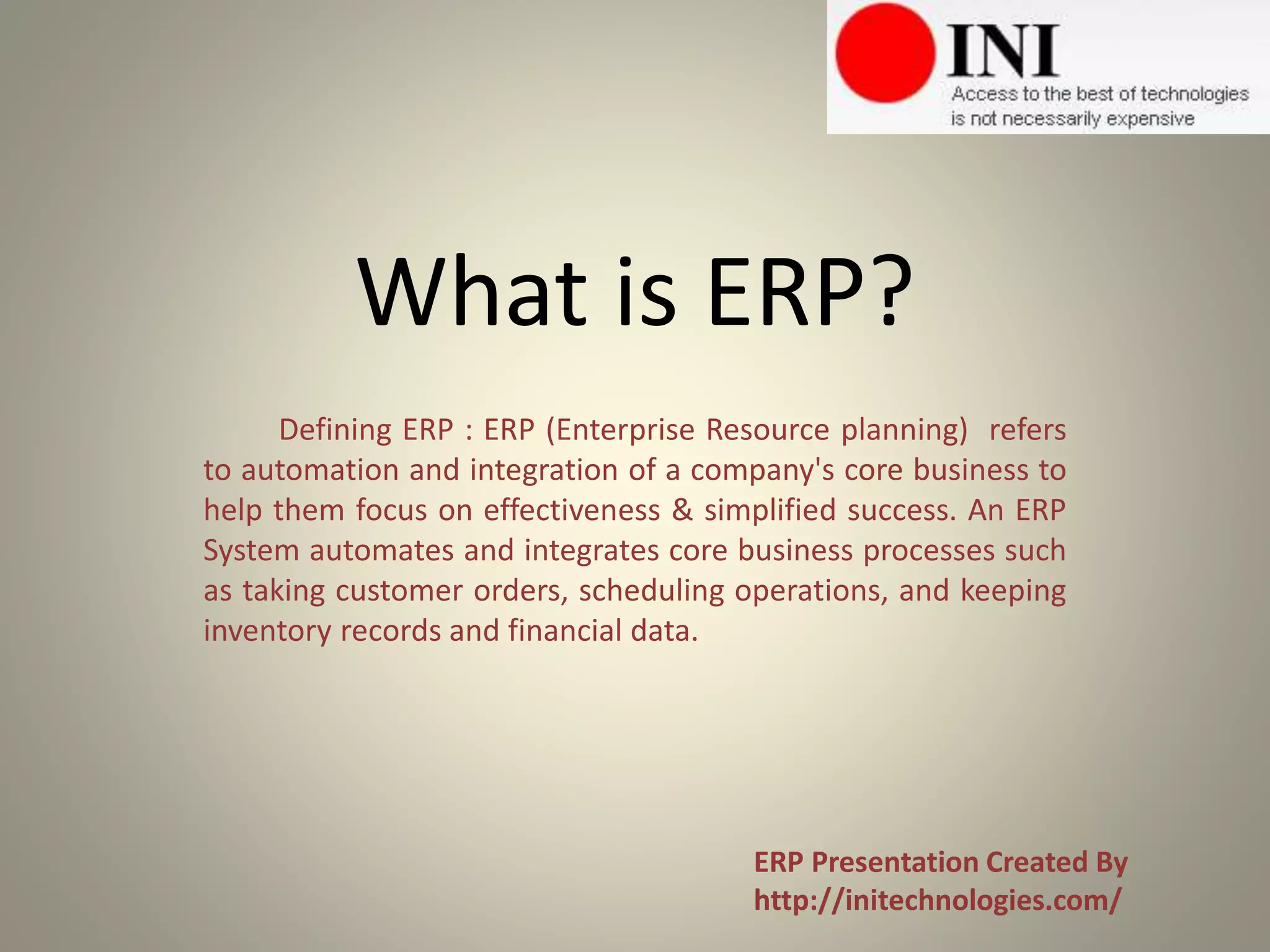 INI
Access to the best of technologies is not necessarily expensive

What is ERP?

Defining ERP : ERP (Enterprise Resource planning) refers to automation and integration of a company's core business to help them focus on effectiveness & simplified success. An ERP System automates and integrates core business processes such as taking customer orders, scheduling operations, and keeping inventory records and financial data.

ERP Presentation Created By
http://initechnologies.com/